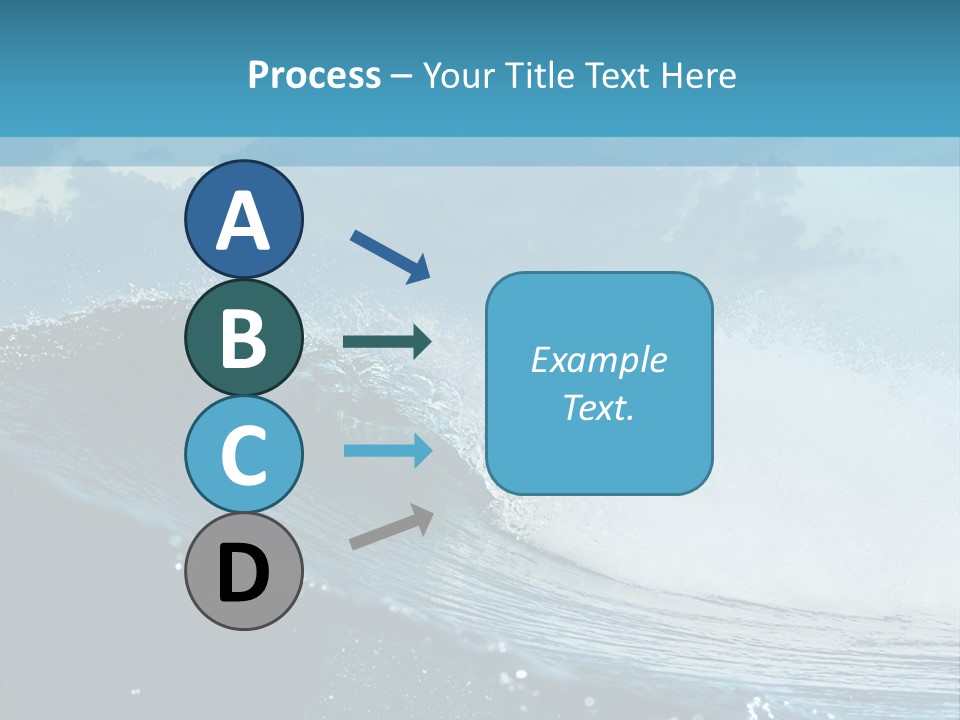 Process – Your Title Text Here

A

B

C

D

Example Text.